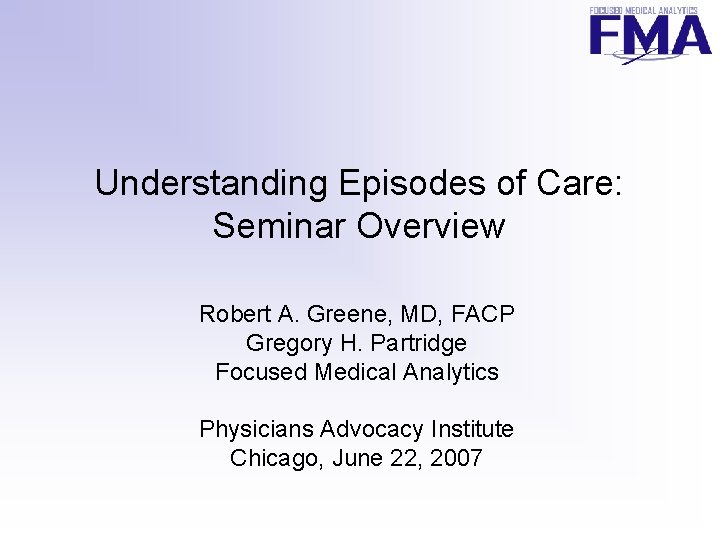 FOCUSED MEDICAL ANALYTICS
FMA

Understanding Episodes of Care: Seminar Overview

Robert A. Greene, MD, FACP
Gregory H. Partridge
Focused Medical Analytics

Physicians Advocacy Institute
Chicago, June 22, 2007